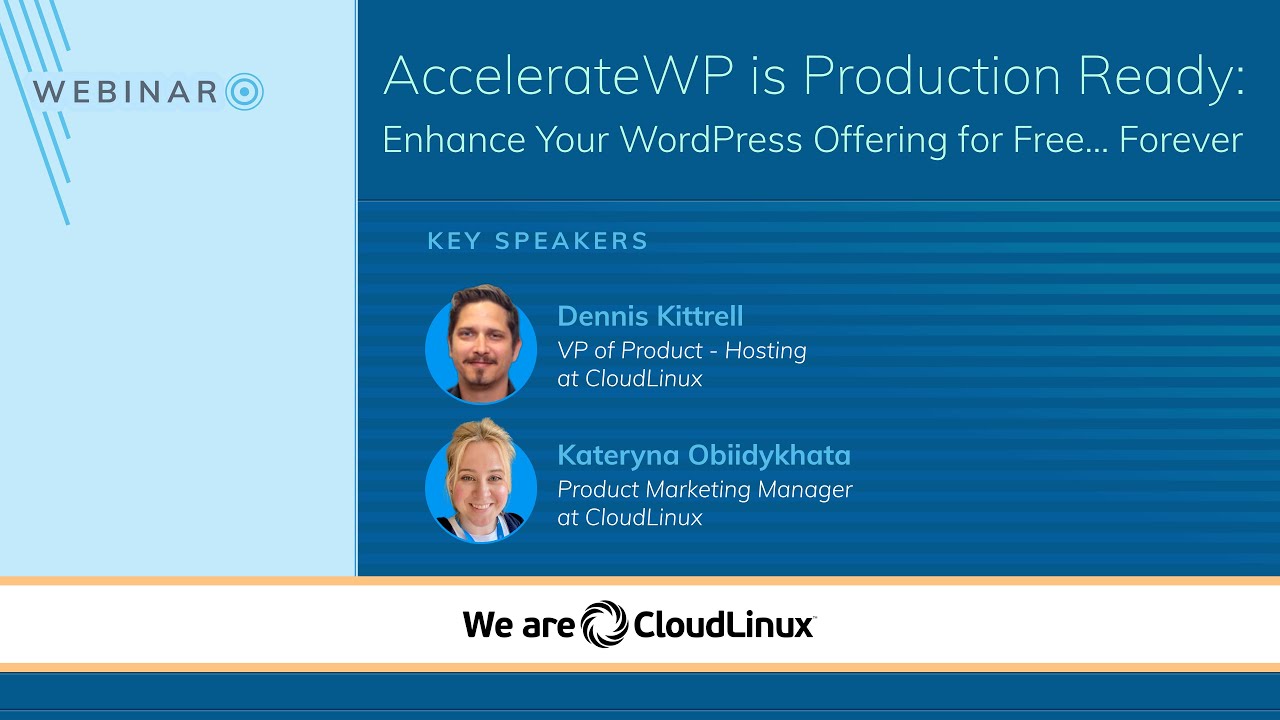 WEBINAR

AccelerateWP is Production Ready:
Enhance Your WordPress Offering for Free... Forever

KEY SPEAKERS

Dennis Kittrell
VP of Product - Hosting at CloudLinux

Kateryna Obiidykhata
Product Marketing Manager at CloudLinux

We are CloudLinux™